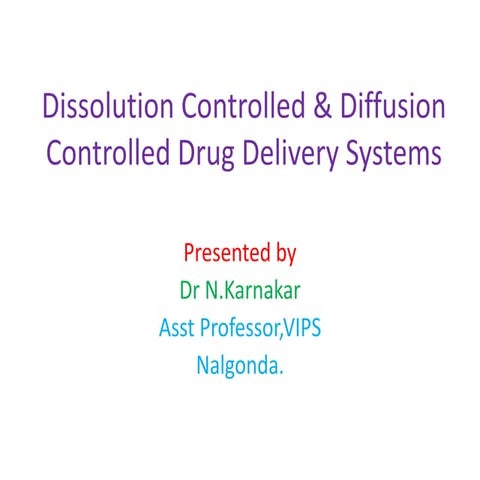 Dissolution Controlled & Diffusion Controlled Drug Delivery Systems

Presented by
Dr N.Karnakar
Asst Professor,VIPS
Nalgonda.